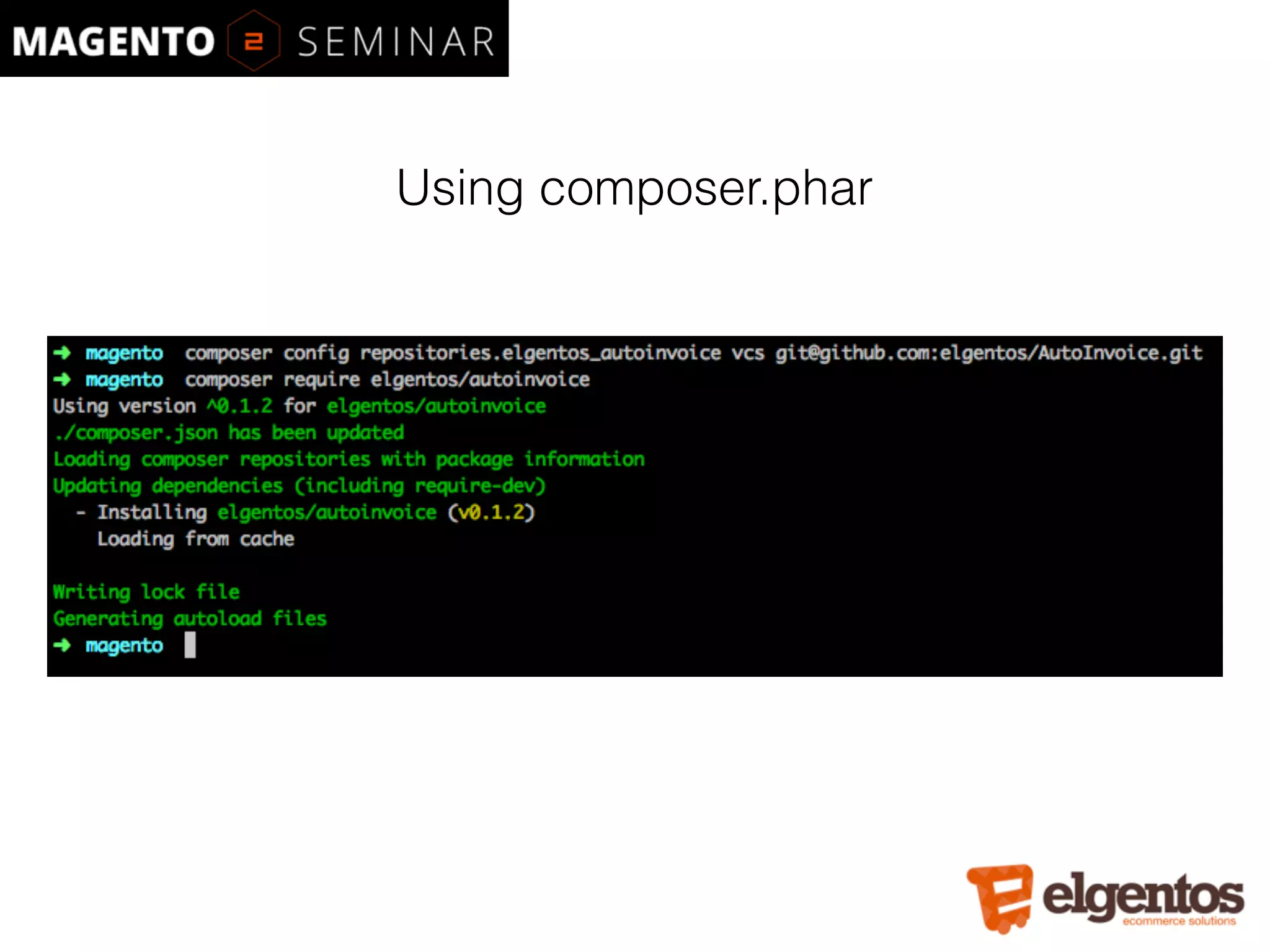 MAGENTO 2 SEMINAR

Using composer.phar

➜ magento composer config repositories.elgentos_autoinvoice vcs git@github.com:elgentos/AutoInvoice.git
➜ magento composer require elgentos/autoinvoice
Using version ^0.1.2 for elgentos/autoinvoice
./composer.json has been updated
Loading composer repositories with package information
Updating dependencies (including require-dev)
  - Installing elgentos/autoinvoice (v0.1.2)
    Loading from cache

Writing lock file
Generating autoload files
➜ magento

elgentos
ecommerce solutions